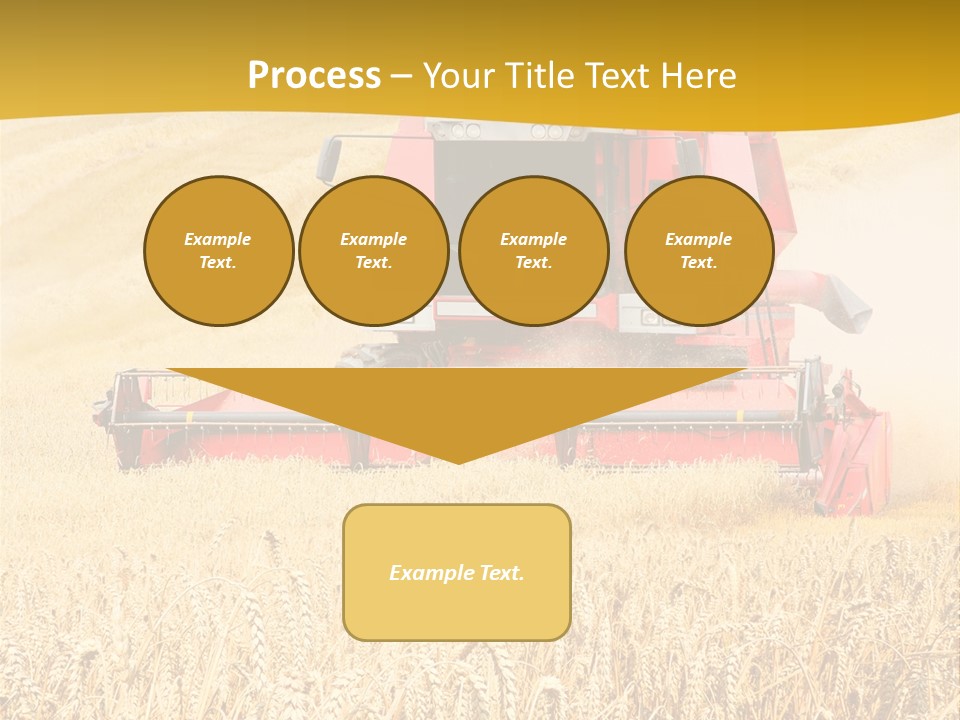 Process – Your Title Text Here

Example Text.

Example Text.

Example Text.

Example Text.

Example Text.